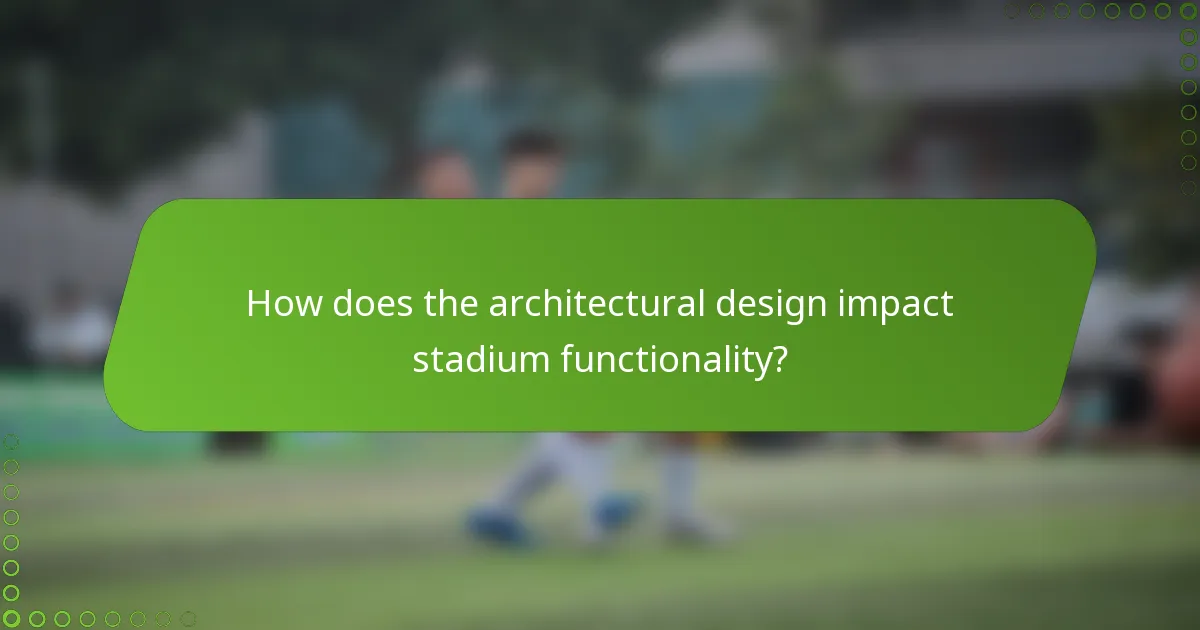 How does the architectural design impact stadium functionality?